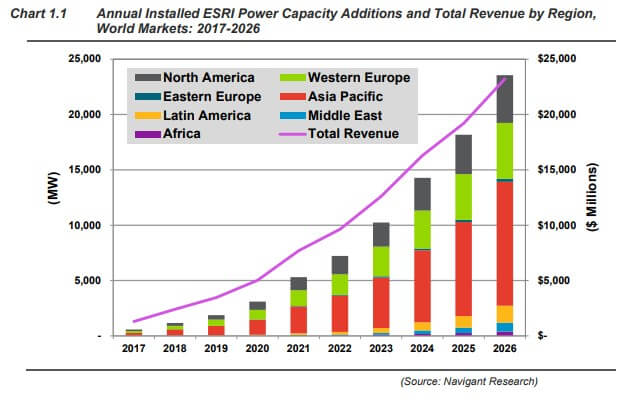 Chart 1.1 Annual Installed ESRI Power Capacity Additions and Total Revenue by Region, World Markets: 2017-2026

North America
Western Europe
Eastern Europe
Asia Pacific
Latin America
Middle East
Africa
Total Revenue

(MW)

25,000
20,000
15,000
10,000
5,000
-

($ Millions)

$25,000
$20,000
$15,000
$10,000
$5,000
$-

2017 2018 2019 2020 2021 2022 2023 2024 2025 2026

(Source: Navigant Research)